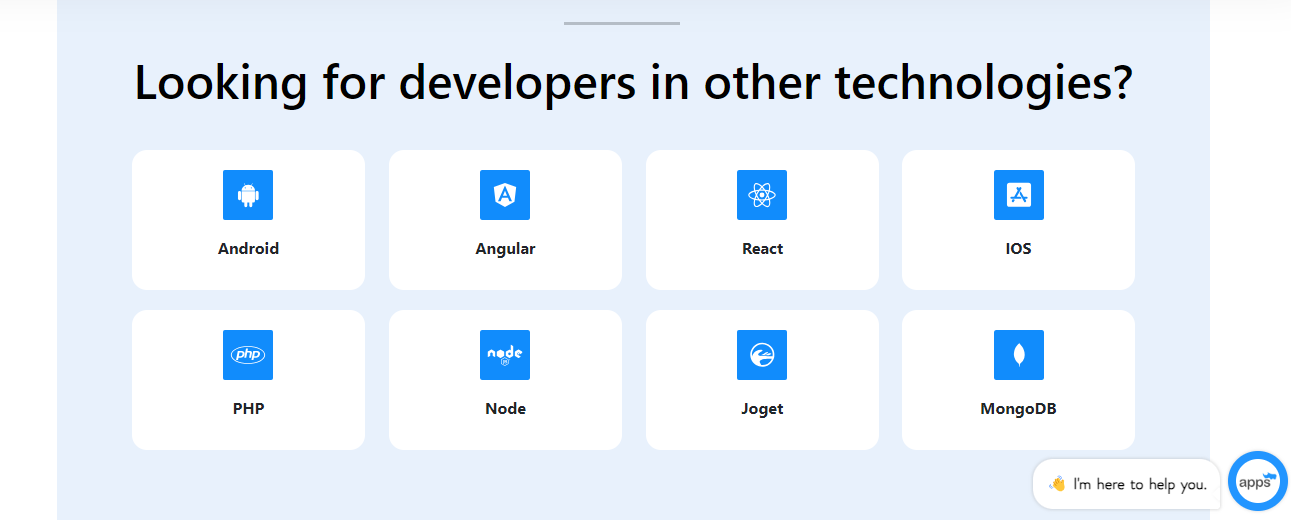 Looking for developers in other technologies?

Android

Angular

React

IOS

php

PHP

node

Node

Joget

MongoDB

👋 I'm here to help you.

apps